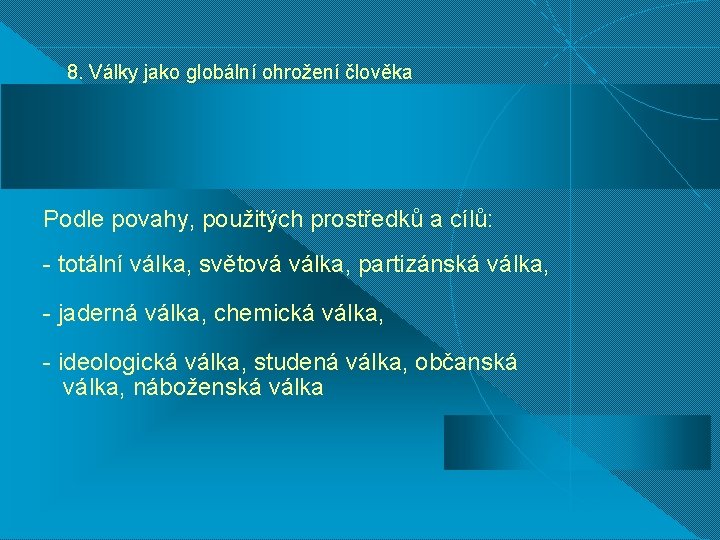 8. Války jako globální ohrožení člověka

Podle povahy, použitých prostředků a cílů:

- totální válka, světová válka, partizánská válka,

- jaderná válka, chemická válka,

- ideologická válka, studená válka, občanská válka, náboženská válka